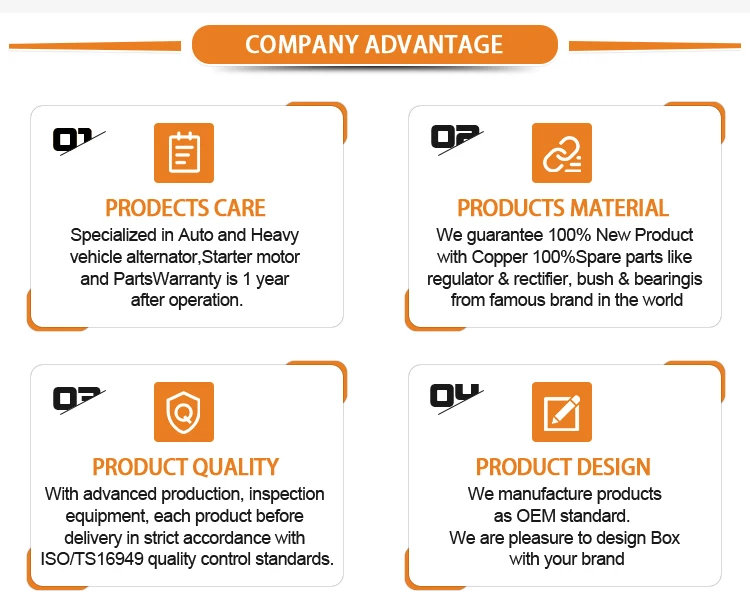 COMPANY ADVANTAGE

01

PRODECTS CARE

Specialized in Auto and Heavy vehicle alternator,Starter motor and PartsWarranty is 1 year after operation.

02

PRODUCTS MATERIAL

We guarantee 100% New Product with Copper 100%Spare parts like regulator & rectifier, bush & bearingis from famous brand in the world

03

PRODUCT QUALITY

With advanced production, inspection equipment, each product before delivery in strict accordance with ISO/TS16949 quality control standards.

04

PRODUCT DESIGN

We manufacture products as OEM standard.
We are pleasure to design Box with your brand